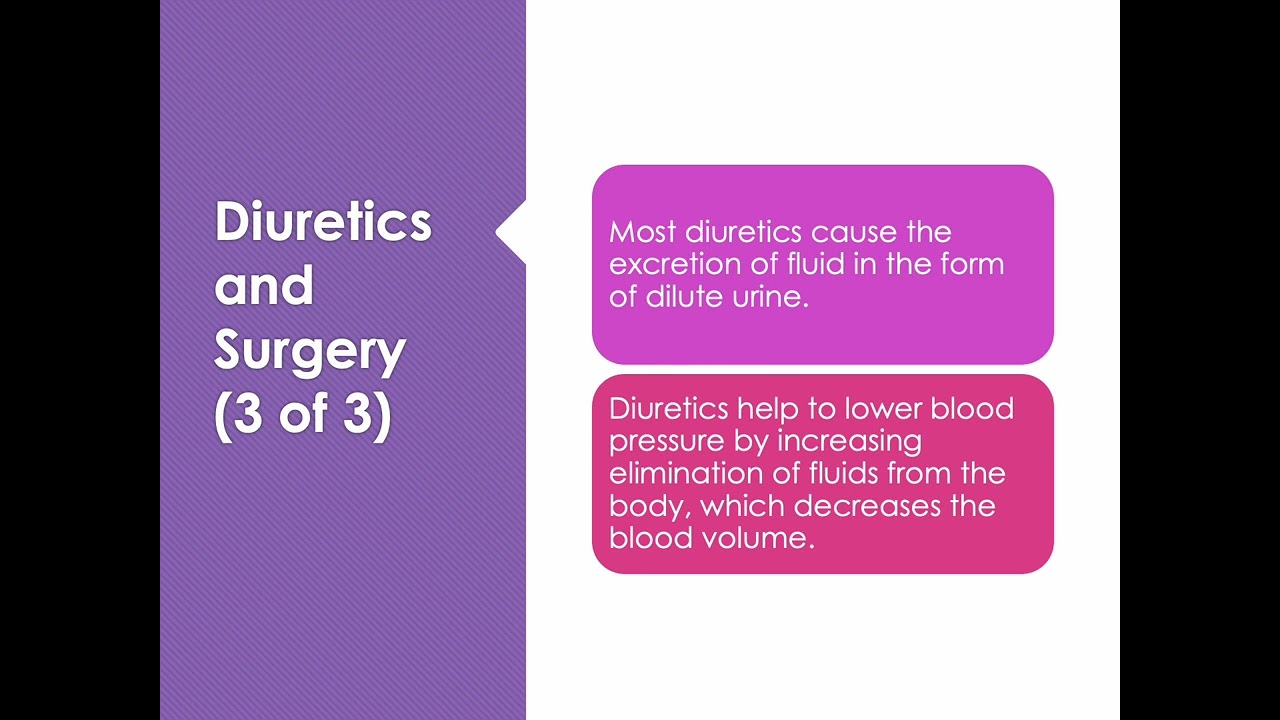 Diuretics and Surgery (3 of 3)

Most diuretics cause the excretion of fluid in the form of dilute urine.

Diuretics help to lower blood pressure by increasing elimination of fluids from the body, which decreases the blood volume.